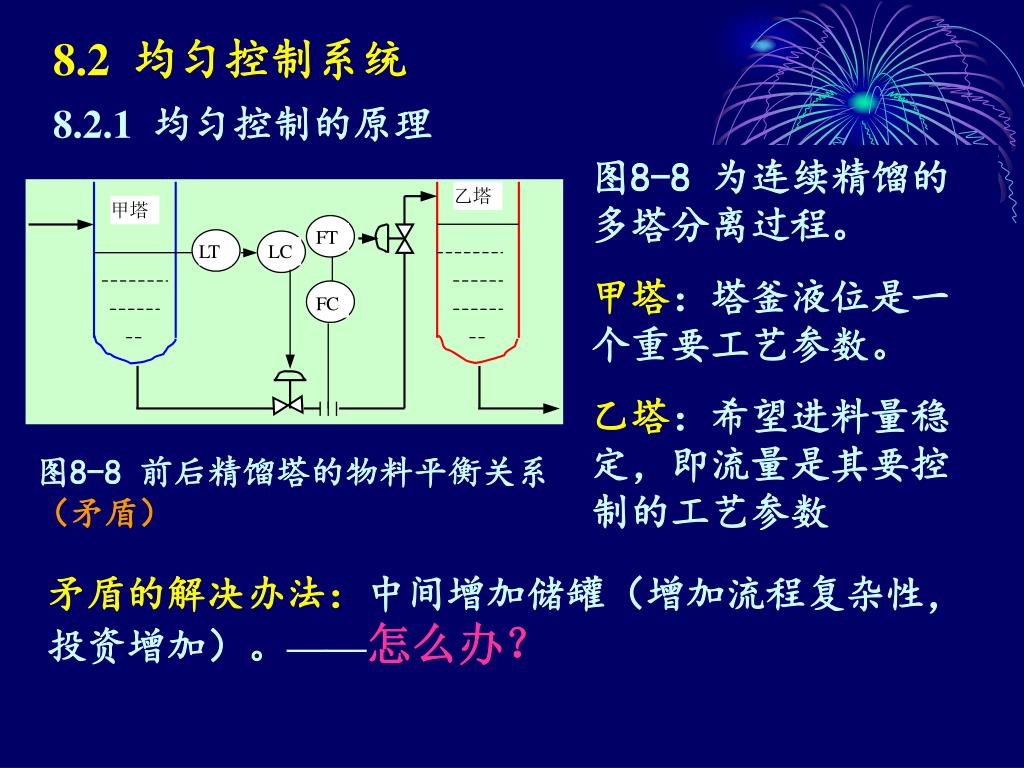 8.2 均匀控制系统

8.2.1 均匀控制的原理

甲塔

LT

LC

FT

FC

乙塔

图8-8 前后精馏塔的物料平衡关系（矛盾）

图8-8 为连续精馏的多塔分离过程。

甲塔：塔釜液位是一个重要工艺参数。

乙塔：希望进料量稳定，即流量是其要控制的工艺参数

矛盾的解决办法：中间增加储罐（增加流程复杂性，投资增加）。——怎么办？